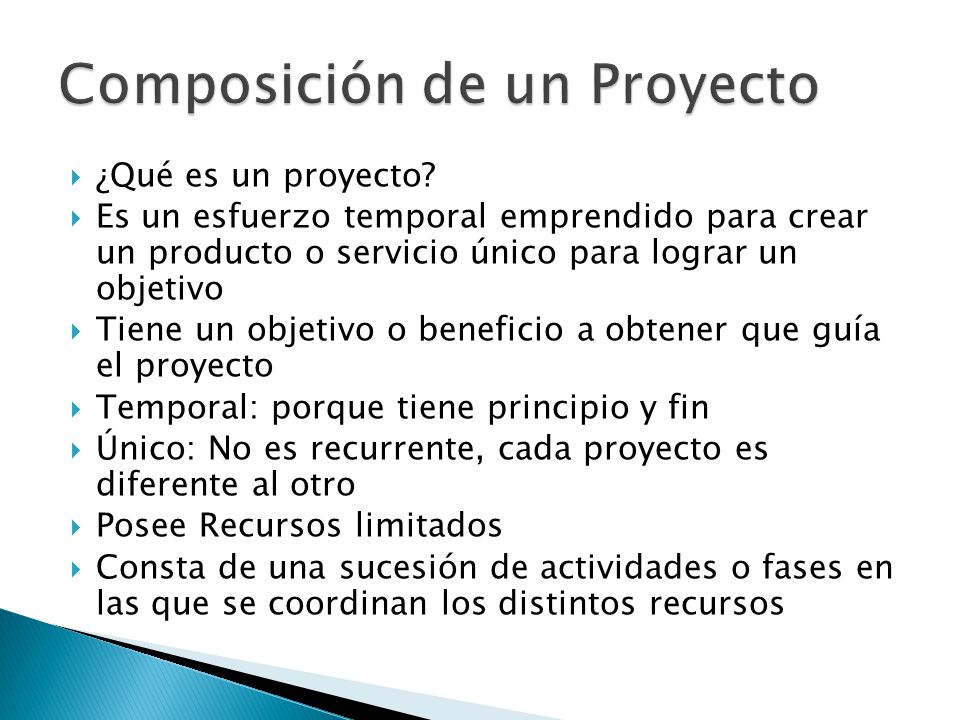 Composición de un Proyecto

¿Qué es un proyecto?

Es un esfuerzo temporal emprendido para crear un producto o servicio único para lograr un objetivo

Tiene un objetivo o beneficio a obtener que guía el proyecto

Temporal: porque tiene principio y fin

Único: No es recurrente, cada proyecto es diferente al otro

Posee Recursos limitados

Consta de una sucesión de actividades o fases en las que se coordinan los distintos recursos